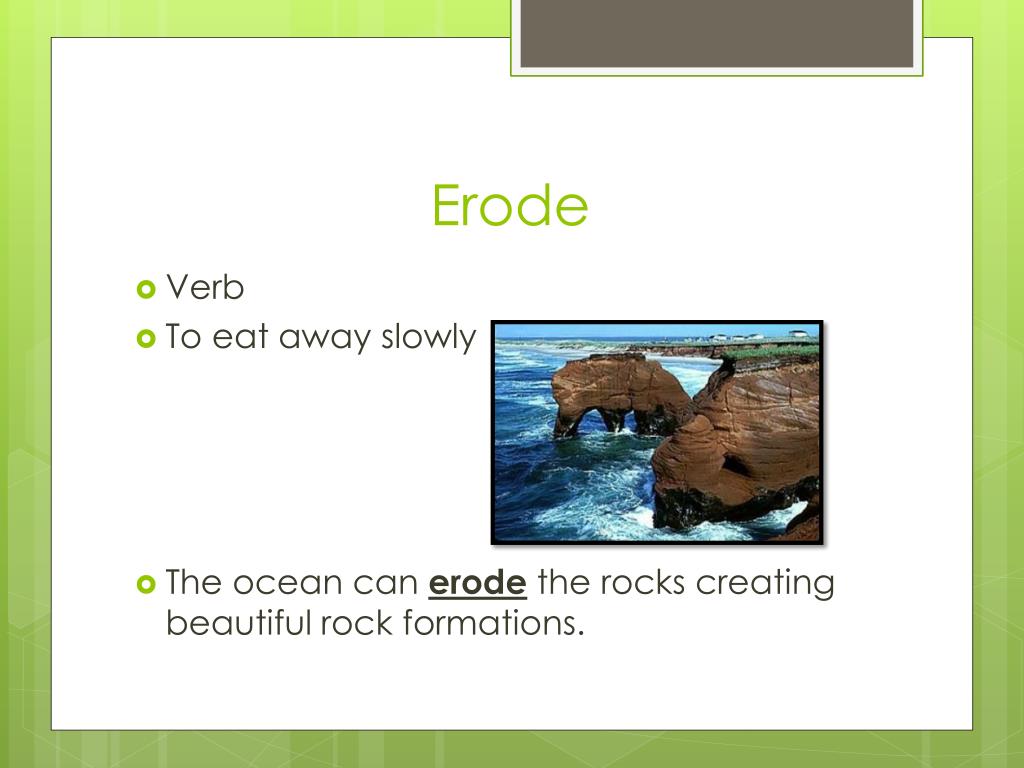 Erode

Verb

To eat away slowly

The ocean can erode the rocks creating beautiful rock formations.